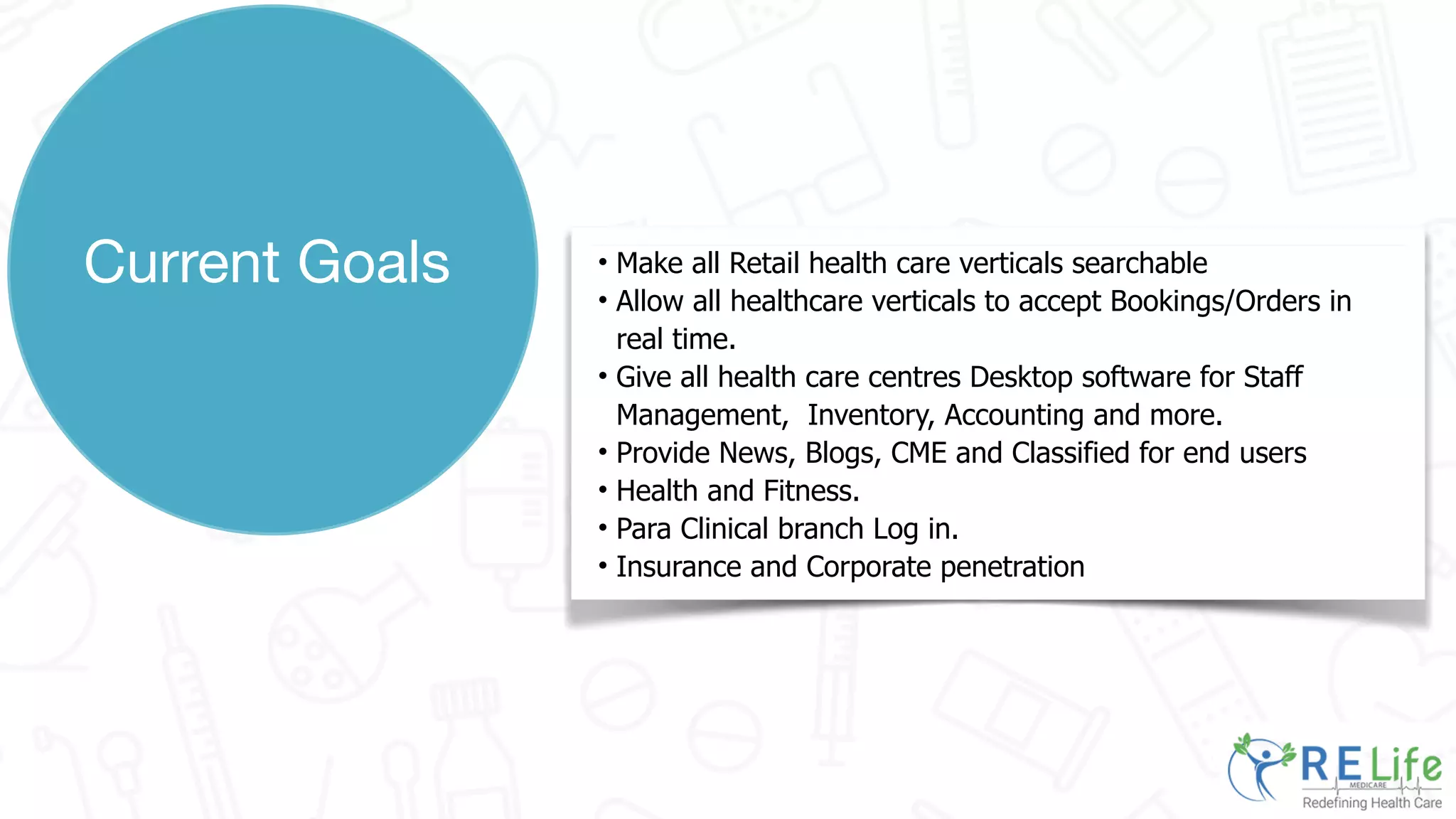 Current Goals

• Make all Retail health care verticals searchable
• Allow all healthcare verticals to accept Bookings/Orders in real time.
• Give all health care centres Desktop software for Staff Management, Inventory, Accounting and more.
• Provide News, Blogs, CME and Classified for end users
• Health and Fitness.
• Para Clinical branch Log in.
• Insurance and Corporate penetration

RE Life
MEDICARE
Redefining Health Care